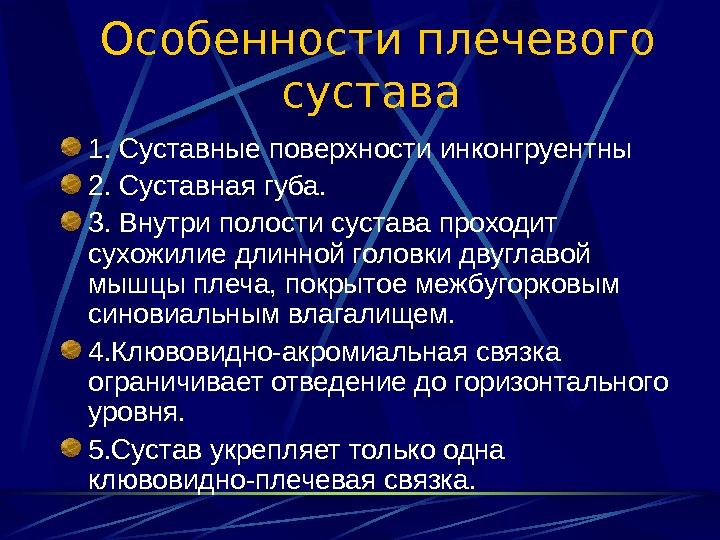 Особенности плечевого сустава

1. Суставные поверхности инконгруентны

2. Суставная губа.

3. Внутри полости сустава проходит сухожилие длинной головки двуглавой мышцы плеча, покрытое межбугорковым синовиальным влагалищем.

4.Клювовидно-акромиальная связка ограничивает отведение до горизонтального уровня.

5.Сустав укрепляет только одна клювовидно-плечевая связка.